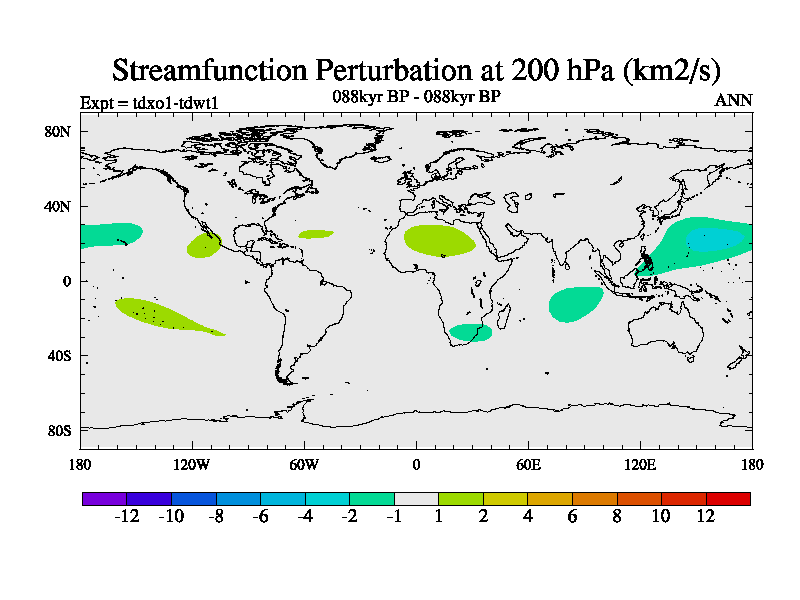 Streamfunction Perturbation at 200 hPa (km2/s)

Expt = tdxo1-tdwt1

088kyr BP - 088kyr BP

ANN

80N

40N

0

40S

80S

180

120W

60W

0

60E

120E

180

-12 -10 -8 -6 -4 -2 -1 1 2 4 6 8 10 12